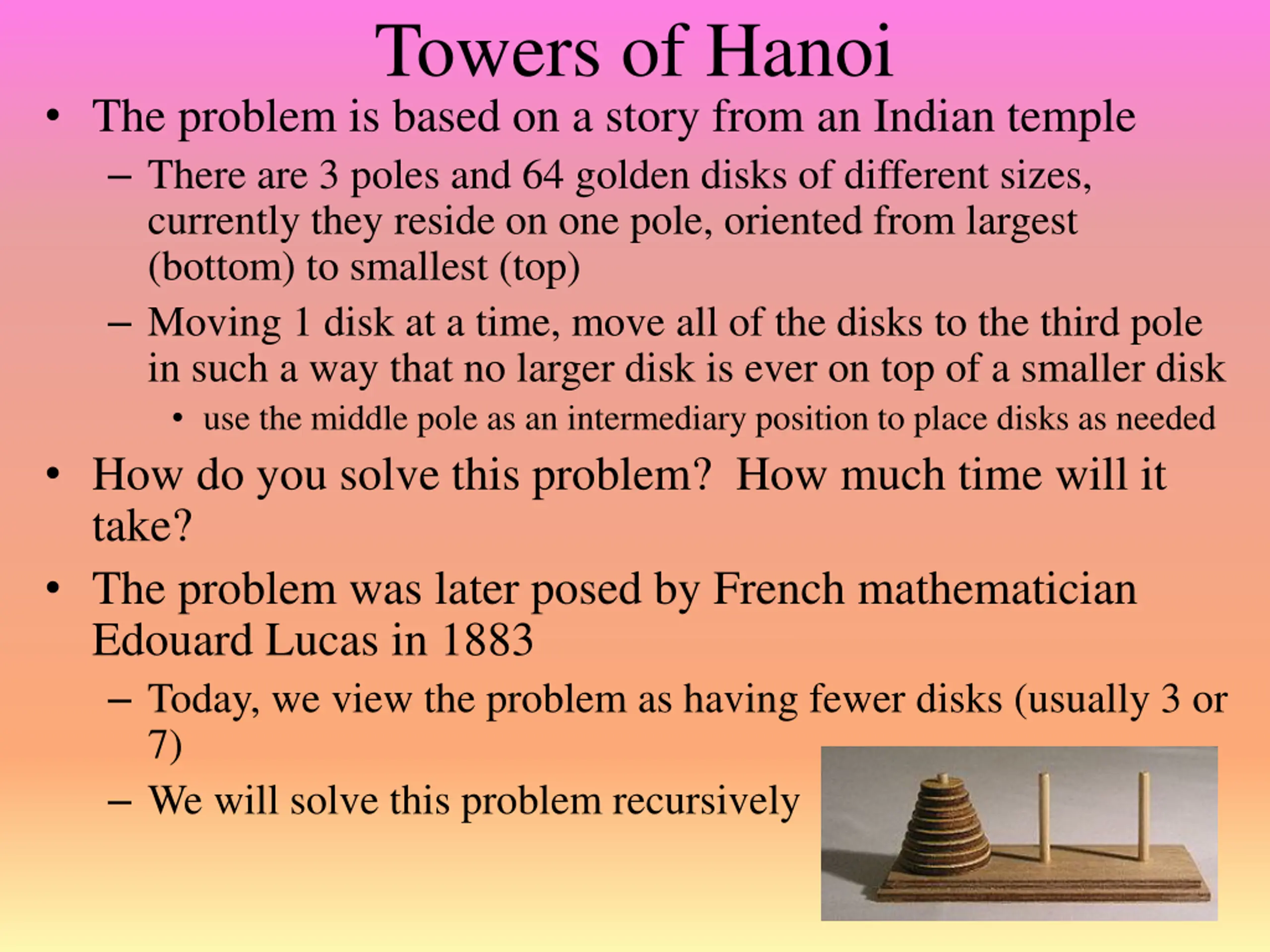 Towers of Hanoi

• The problem is based on a story from an Indian temple
  – There are 3 poles and 64 golden disks of different sizes, currently they reside on one pole, oriented from largest (bottom) to smallest (top)
  – Moving 1 disk at a time, move all of the disks to the third pole in such a way that no larger disk is ever on top of a smaller disk
    • use the middle pole as an intermediary position to place disks as needed

• How do you solve this problem? How much time will it take?

• The problem was later posed by French mathematician Edouard Lucas in 1883
  – Today, we view the problem as having fewer disks (usually 3 or 7)
  – We will solve this problem recursively